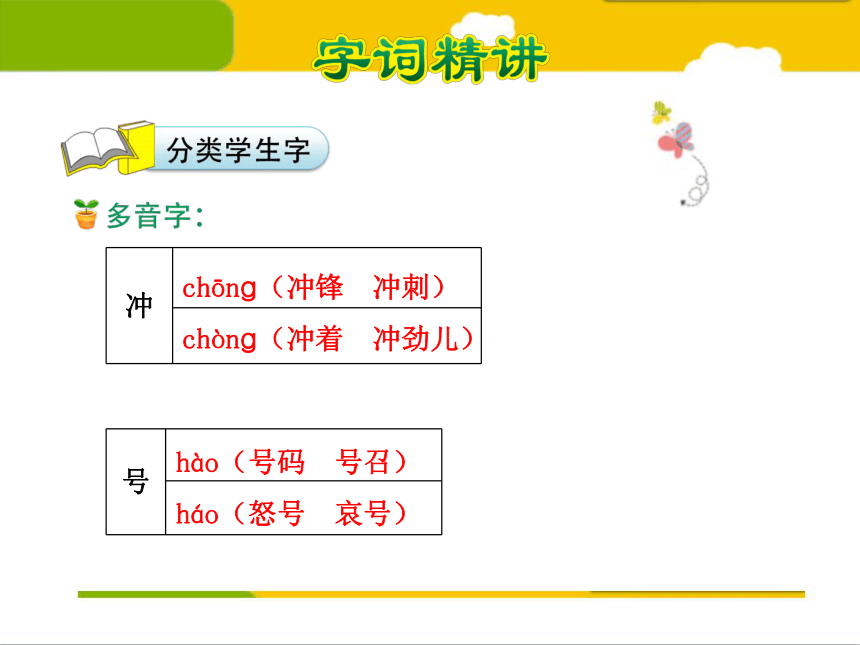 字词精讲

分类学生字

多音字：

| 冲 | chōng（冲锋　冲刺） |
|---|---|
| | chòng（冲着　冲劲儿） |

| 号 | hào（号码　号召） |
|---|---|
| | háo（怒号　哀号） |